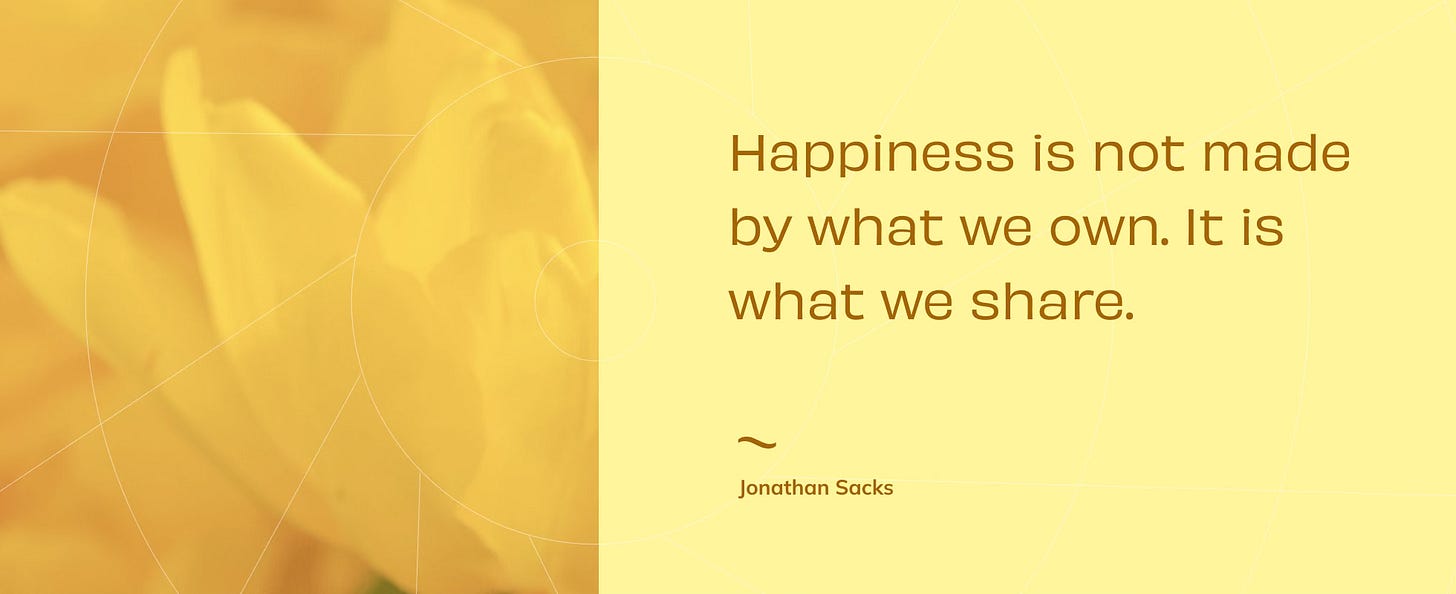 Happiness is not made by what we own. It is what we share.

~

Jonathan Sacks